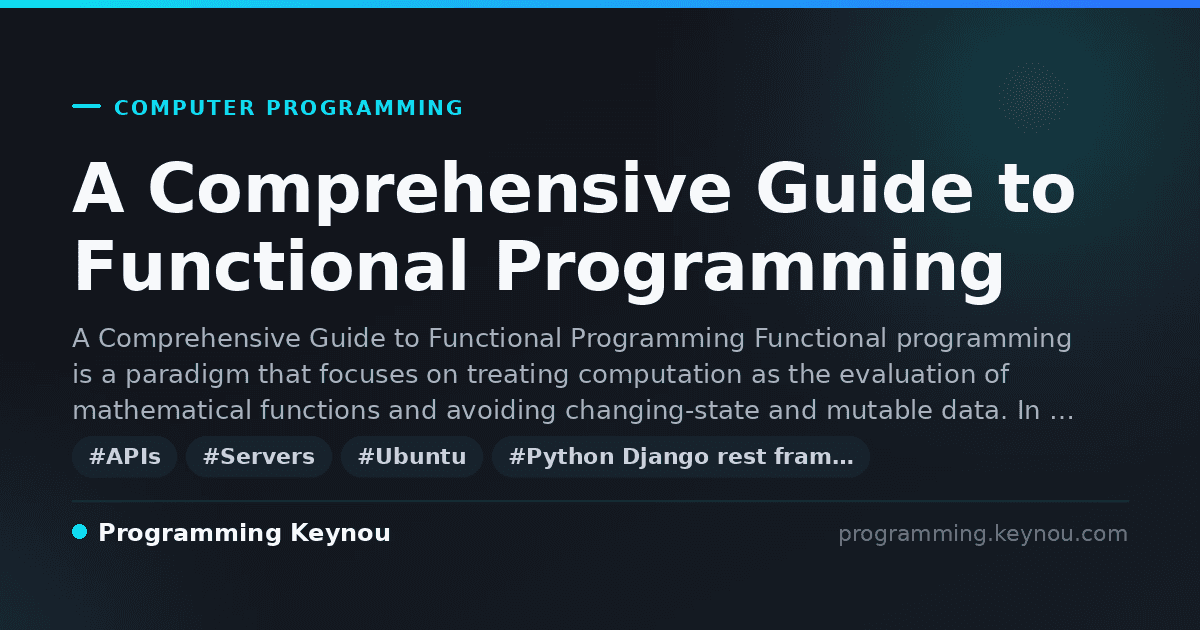 COMPUTER PROGRAMMING

A Comprehensive Guide to Functional Programming

A Comprehensive Guide to Functional Programming Functional programming is a paradigm that focuses on treating computation as the evaluation of mathematical functions and avoiding changing-state and mutable data. In …

#APIs #Servers #Ubuntu #Python Django rest fram…

Programming Keynou

programming.keynou.com